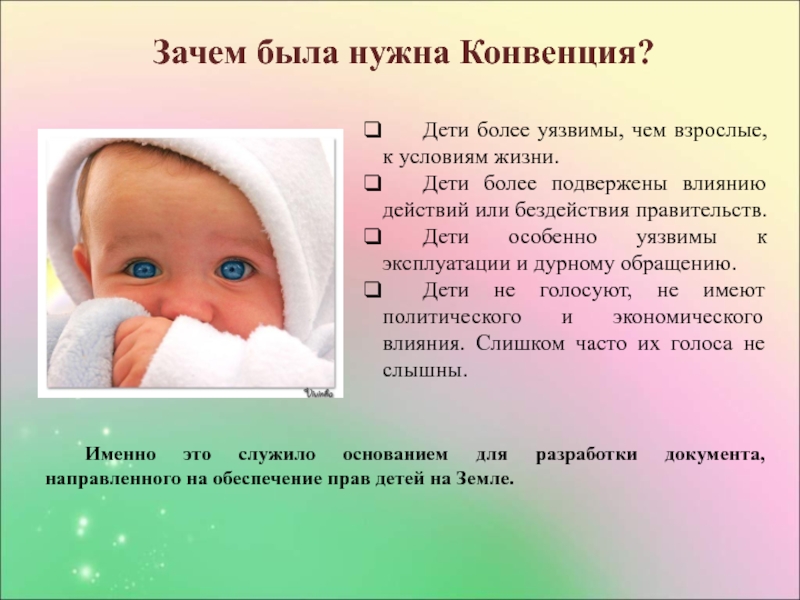 Зачем была нужна Конвенция?

❑ Дети более уязвимы, чем взрослые, к условиям жизни.

❑ Дети более подвержены влиянию действий или бездействия правительств.

❑ Дети особенно уязвимы к эксплуатации и дурному обращению.

❑ Дети не голосуют, не имеют политического и экономического влияния. Слишком часто их голоса не слышны.

Именно это служило основанием для разработки документа, направленного на обеспечение прав детей на Земле.